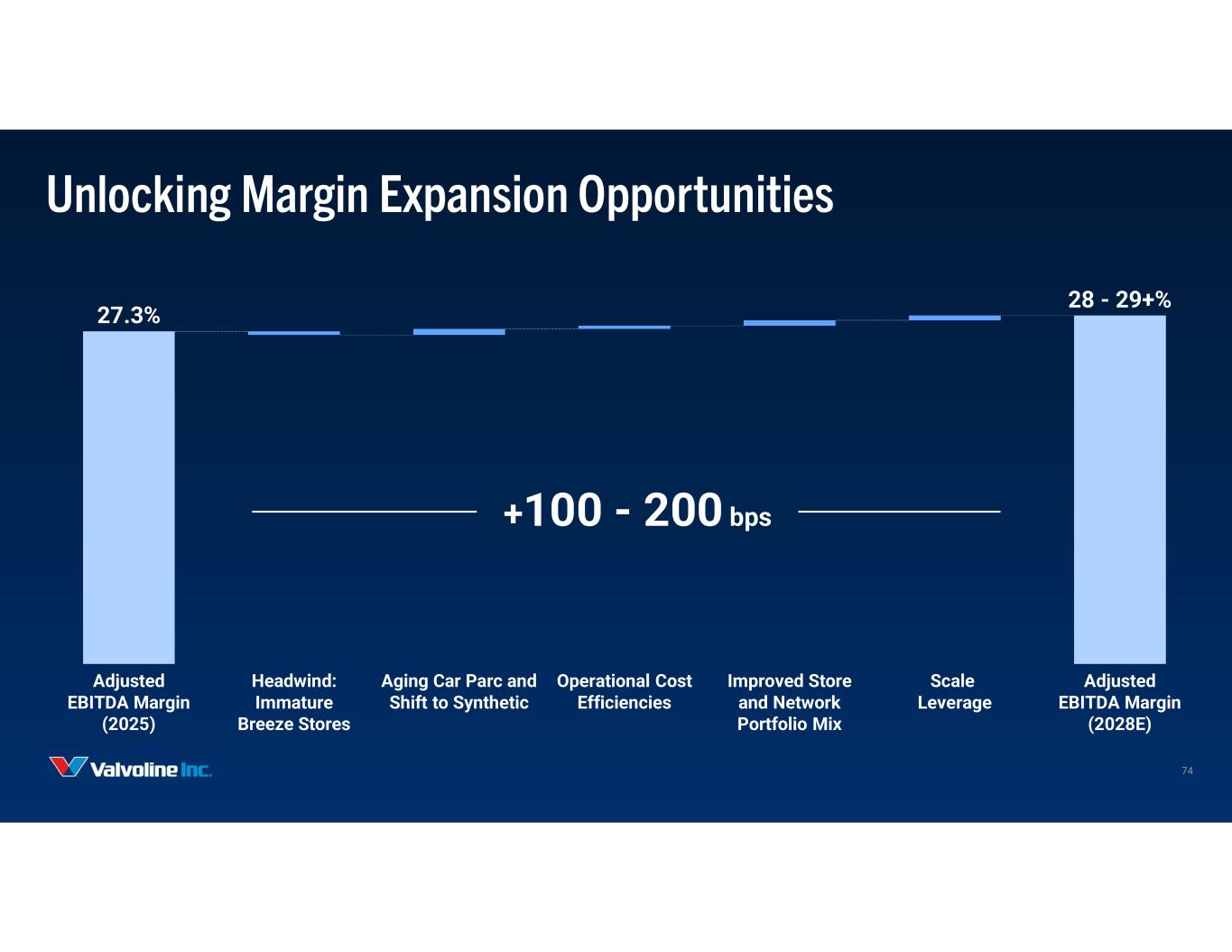 Unlocking Margin Expansion Opportunities

27.3%

28 - 29+%

+100 - 200 bps

Adjusted EBITDA Margin (2025)

Headwind: Immature Breeze Stores

Aging Car Parc and Shift to Synthetic

Operational Cost Efficiencies

Improved Store and Network Portfolio Mix

Scale Leverage

Adjusted EBITDA Margin (2028E)

Valvoline Inc.

74